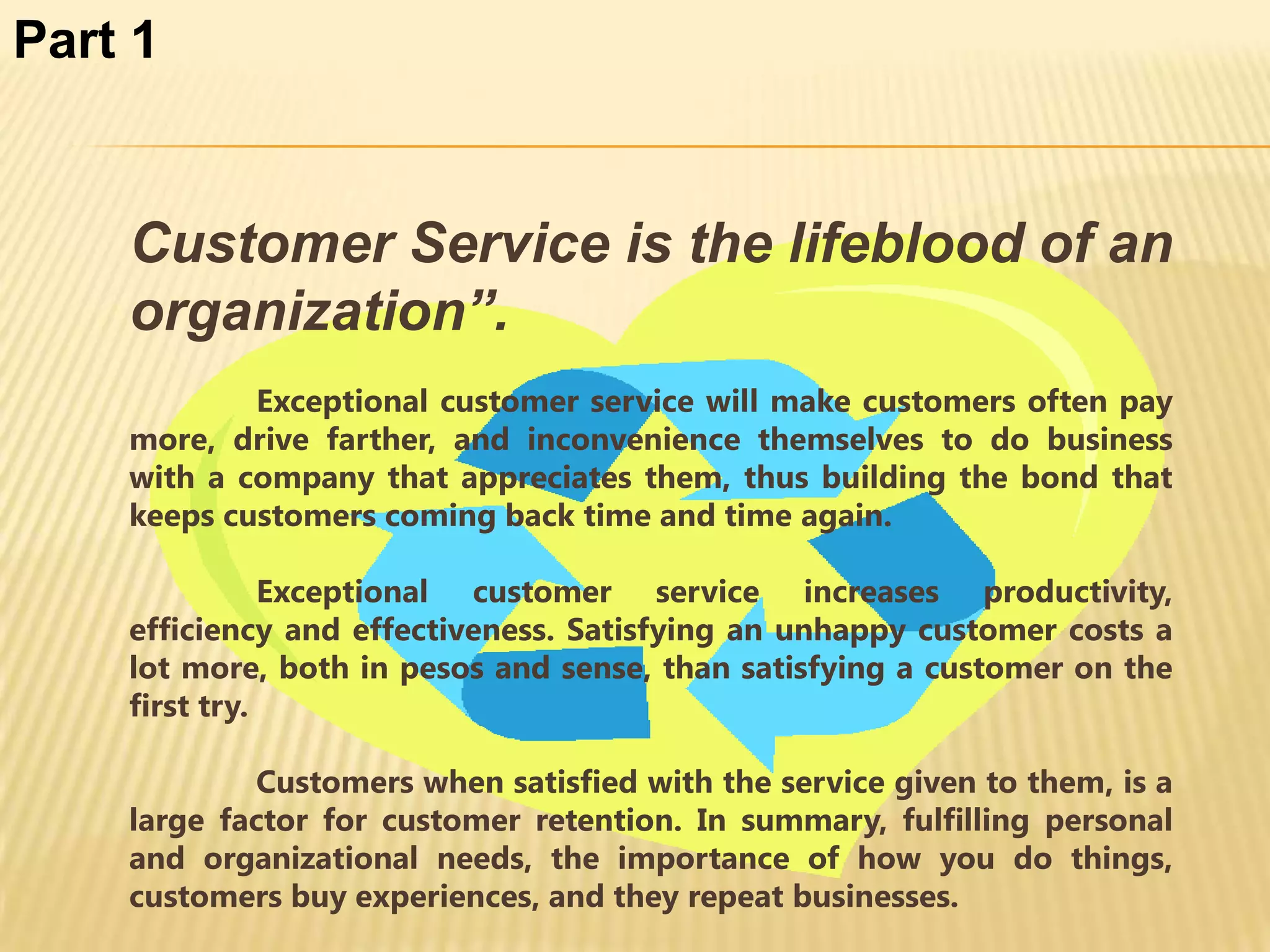 Part 1

Customer Service is the lifeblood of an organization”.

Exceptional customer service will make customers often pay more, drive farther, and inconvenience themselves to do business with a company that appreciates them, thus building the bond that keeps customers coming back time and time again.

Exceptional customer service increases productivity, efficiency and effectiveness. Satisfying an unhappy customer costs a lot more, both in pesos and sense, than satisfying a customer on the first try.

Customers when satisfied with the service given to them, is a large factor for customer retention. In summary, fulfilling personal and organizational needs, the importance of how you do things, customers buy experiences, and they repeat businesses.